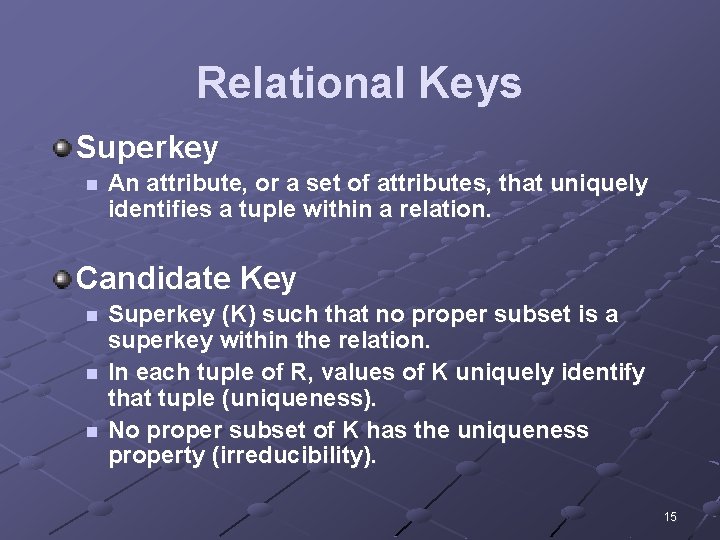 Relational Keys

Superkey

An attribute, or a set of attributes, that uniquely identifies a tuple within a relation.

Candidate Key

Superkey (K) such that no proper subset is a superkey within the relation.

In each tuple of R, values of K uniquely identify that tuple (uniqueness).

No proper subset of K has the uniqueness property (irreducibility).

15